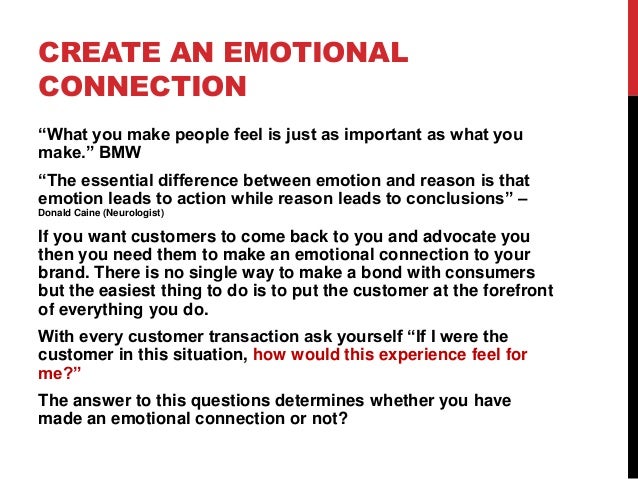 CREATE AN EMOTIONAL CONNECTION

“What you make people feel is just as important as what you make.” BMW

“The essential difference between emotion and reason is that emotion leads to action while reason leads to conclusions” – Donald Caine (Neurologist)

If you want customers to come back to you and advocate you then you need them to make an emotional connection to your brand. There is no single way to make a bond with consumers but the easiest thing to do is to put the customer at the forefront of everything you do.

With every customer transaction ask yourself “If I were the customer in this situation, how would this experience feel for me?”

The answer to this questions determines whether you have made an emotional connection or not?